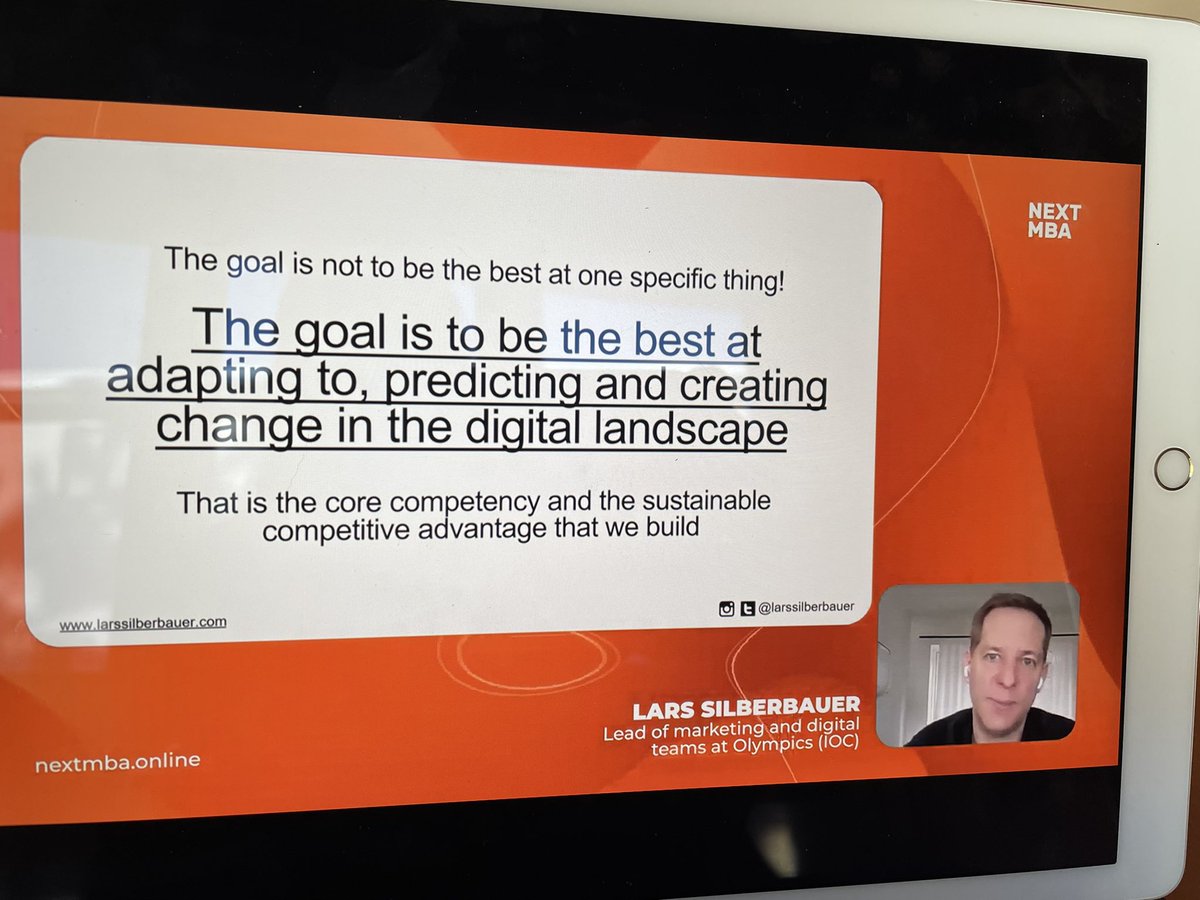 NEXT MBA

The goal is not to be the best at one specific thing!

The goal is to be the best at adapting to, predicting and creating change in the digital landscape

That is the core competency and the sustainable competitive advantage that we build

www.larssilberbauer.com

@larssilberbauer

LARS SILBERBAUER
Lead of marketing and digital teams at Olympics (IOC)

nextmba.online